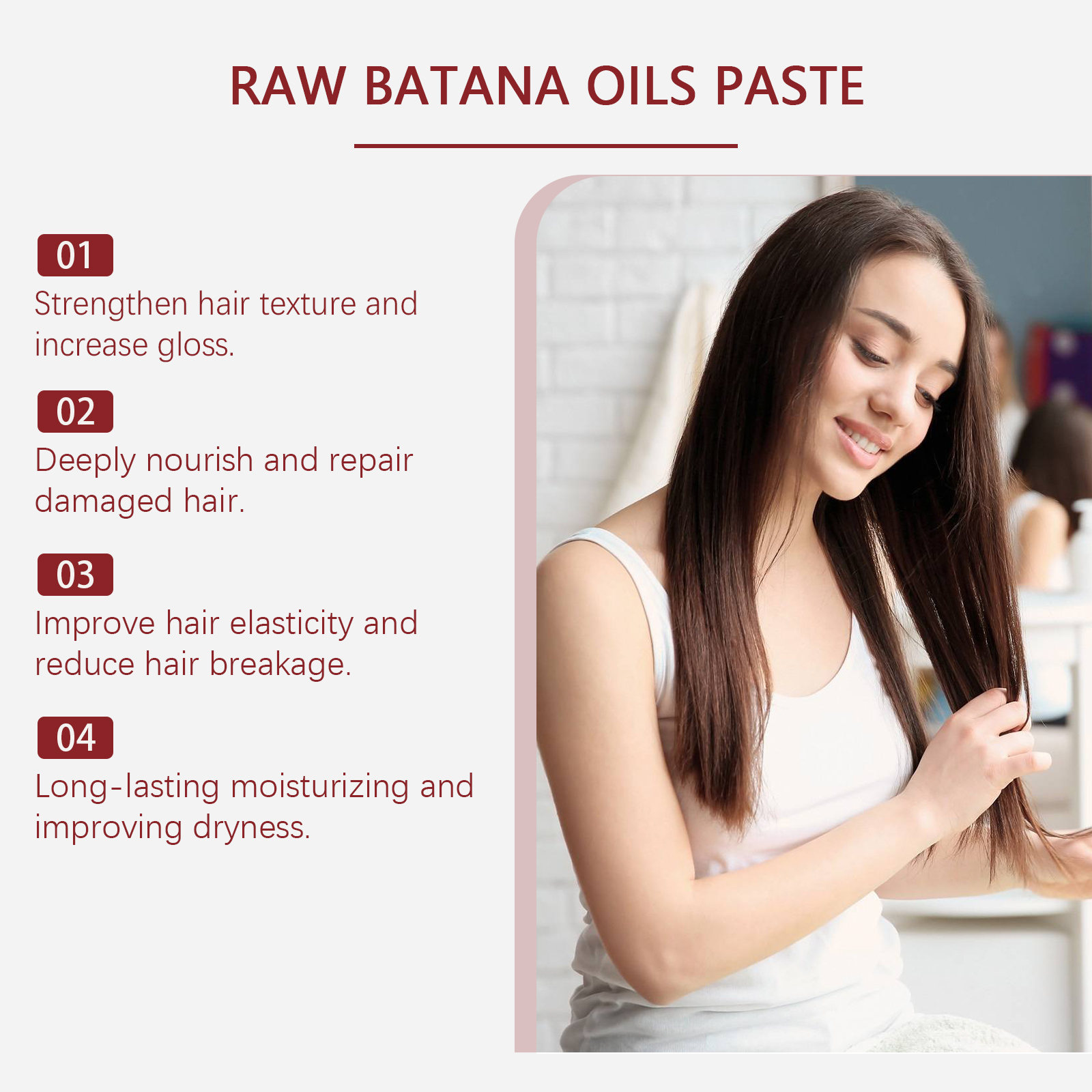 RAW BATANA OILS PASTE

01

Strengthen hair texture and increase gloss.

02

Deeply nourish and repair damaged hair.

03

Improve hair elasticity and reduce hair breakage.

04

Long-lasting moisturizing and improving dryness.